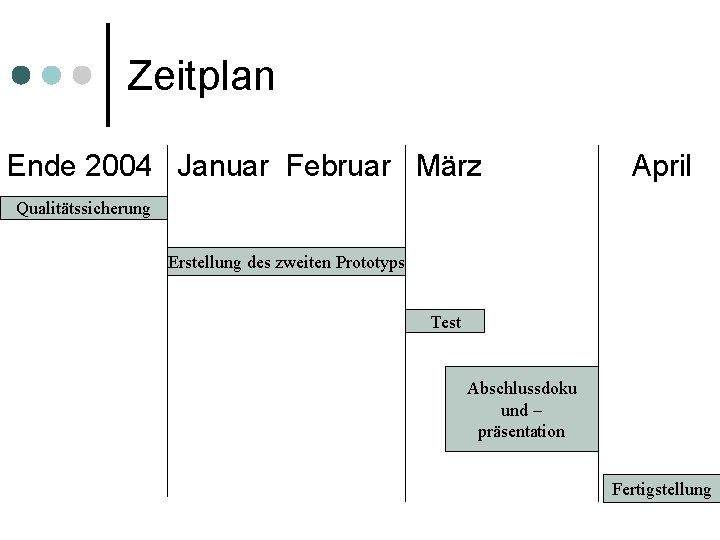 Zeitplan

Ende 2004 Januar Februar März April

Qualitätssicherung

Erstellung des zweiten Prototyps

Test

Abschlussdoku und – präsentation

Fertigstellung